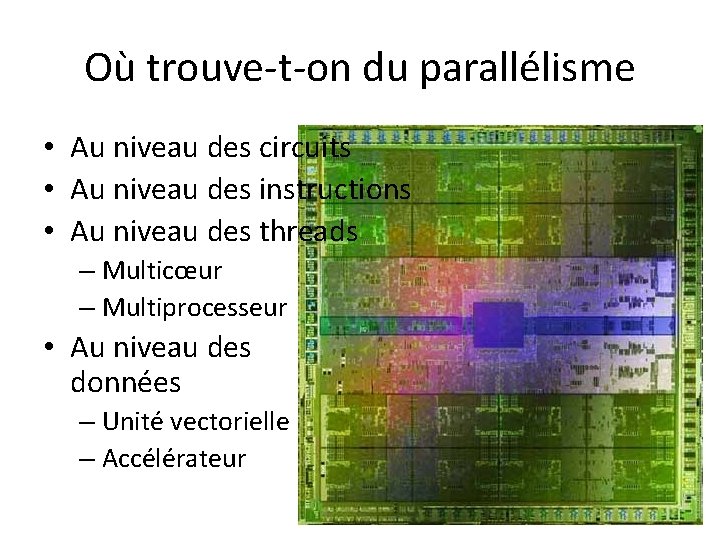 Où trouve-t-on du parallélisme

• Au niveau des circuits
• Au niveau des instructions
• Au niveau des threads
– Multicœur
– Multiprocesseur
• Au niveau des données
– Unité vectorielle
– Accélérateur